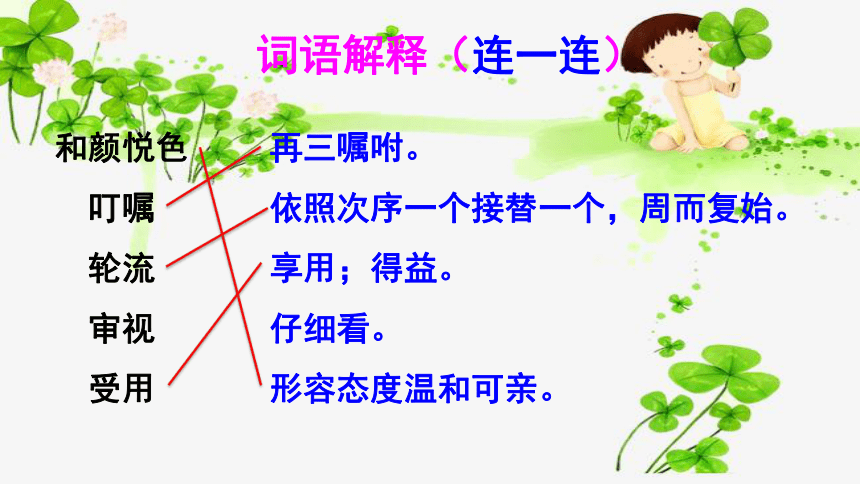 词语解释（连一连）

和颜悦色
叮嘱
轮流
审视
受用

再三嘱咐。
依照次序一个接替一个，周而复始。
享用；得益。
仔细看。
形容态度温和可亲。